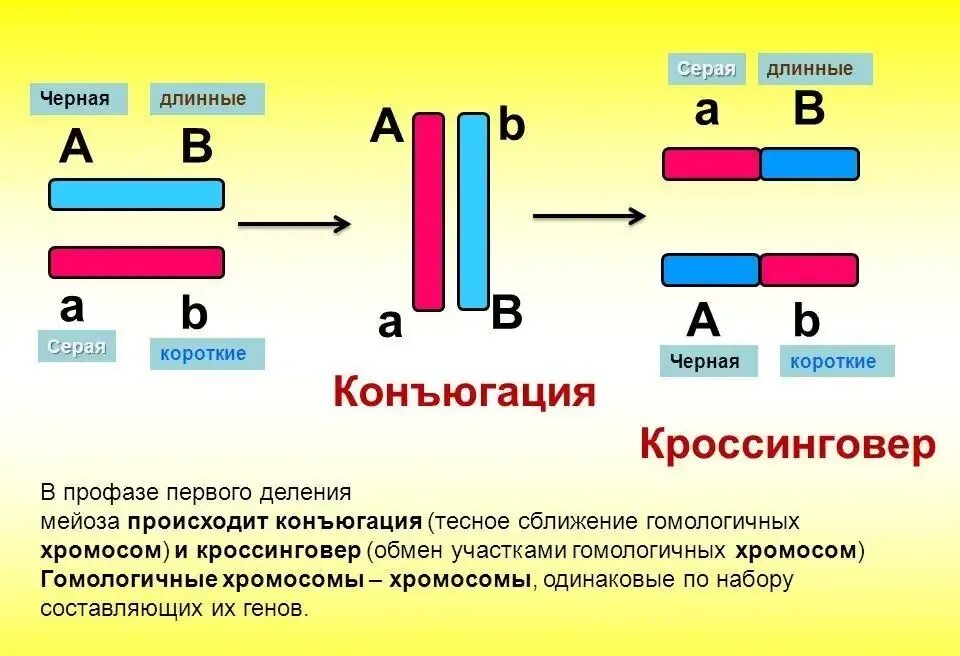 Черная длинные

A B

a b

Серая короткие

A b

a B

Конъюгация

Серая длинные

a B

A b

Черная короткие

Кроссинговер

В профазе первого деления мейоза происходит конъюгация (тесное сближение гомологичных хромосом) и кроссинговер (обмен участками гомологичных хромосом) Гомологичные хромосомы – хромосомы, одинаковые по набору составляющих их генов.